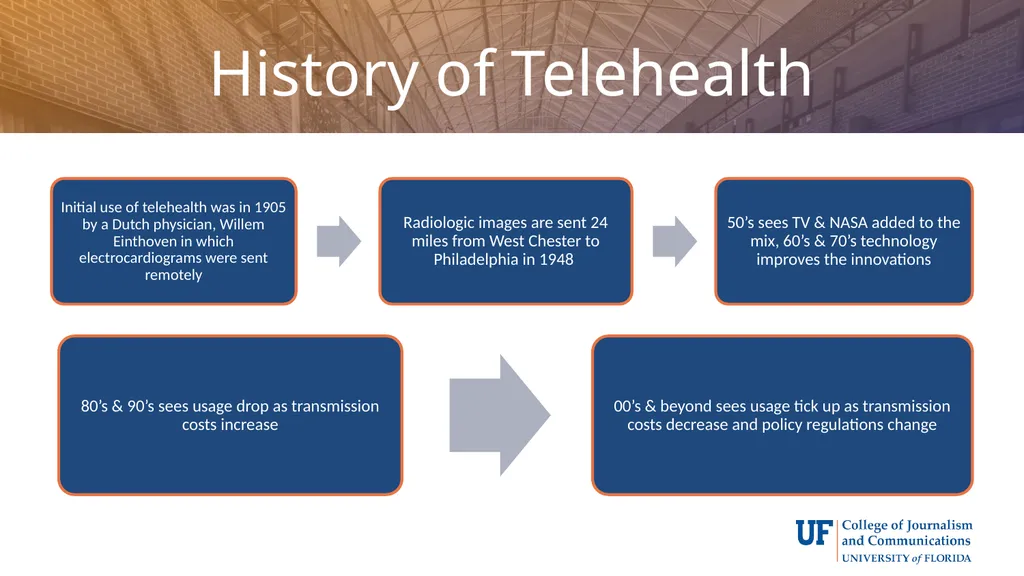 History of Telehealth

Initial use of telehealth was in 1905 by a Dutch physician, Willem Einthoven in which electrocardiograms were sent remotely

Radiologic images are sent 24 miles from West Chester to Philadelphia in 1948

50’s sees TV & NASA added to the mix, 60’s & 70’s technology improves the innovations

80’s & 90’s sees usage drop as transmission costs increase

00’s & beyond sees usage tick up as transmission costs decrease and policy regulations change

UF College of Journalism and Communications UNIVERSITY of FLORIDA